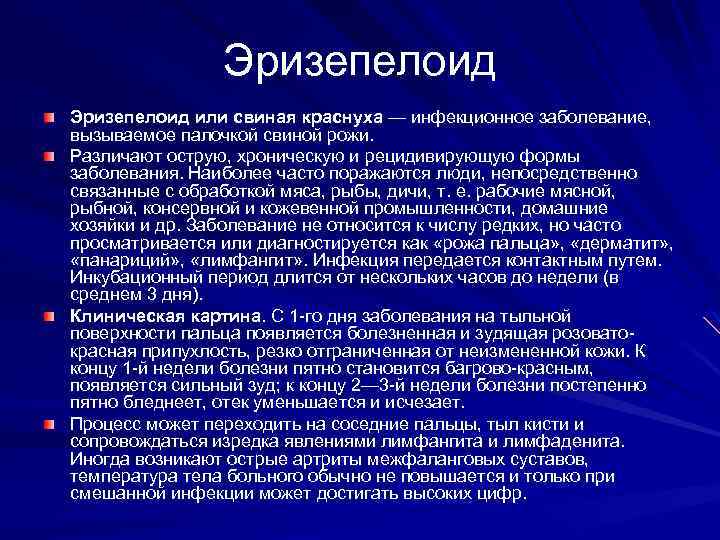 Эризепелоид

Эризепелоид или свиная краснуха — инфекционное заболевание, вызываемое палочкой свиной рожи.

Различают острую, хроническую и рецидивирующую формы заболевания. Наиболее часто поражаются люди, непосредственно связанные с обработкой мяса, рыбы, дичи, т. е. рабочие мясной, рыбной, консервной и кожевенной промышленности, домашние хозяйки и др. Заболевание не относится к числу редких, но часто просматривается или диагностируется как «рожа пальца», «дерматит», «панариций», «лимфангит». Инфекция передается контактным путем. Инкубационный период длится от нескольких часов до недели (в среднем 3 дня).

Клиническая картина. С 1-го дня заболевания на тыльной поверхности пальца появляется болезненная и зудящая розовато-красная припухлость, резко отграниченная от неизмененной кожи. К концу 1-й недели болезни пятно становится багрово-красным, появляется сильный зуд; к концу 2—3-й недели болезни постепенно пятно бледнеет, отек уменьшается и исчезает.

Процесс может переходить на соседние пальцы, тыл кисти и сопровождаться изредка явлениями лимфангита и лимфаденита. Иногда возникают острые артриты межфаланговых суставов, температура тела больного обычно не повышается и только при смешанной инфекции может достигать высоких цифр.